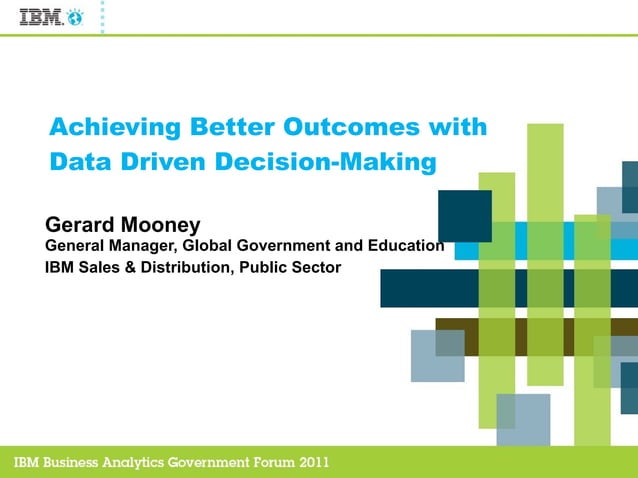 IBM

Achieving Better Outcomes with Data Driven Decision-Making

Gerard Mooney
General Manager, Global Government and Education
IBM Sales & Distribution, Public Sector

IBM Business Analytics Government Forum 2011